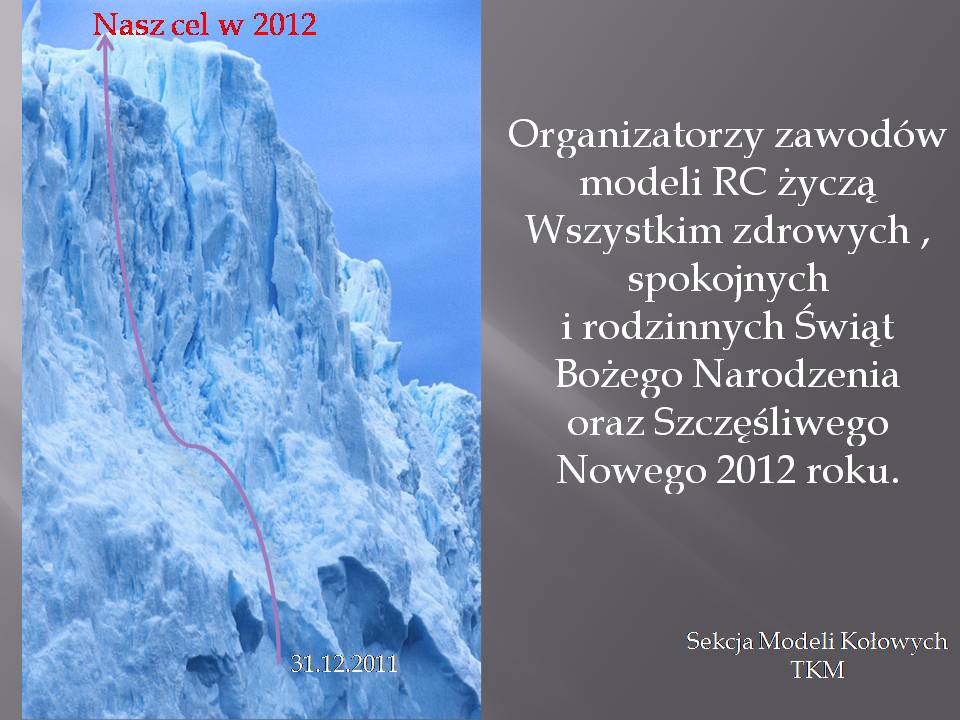 Nasz cel w 2012

31.12.2011

Organizatorzy zawodów modeli RC życzą Wszystkim zdrowych , spokojnych i rodzinnych Świąt Bożego Narodzenia oraz Szczęśliwego Nowego 2012 roku.

Sekcja Modeli Kołowych TKM